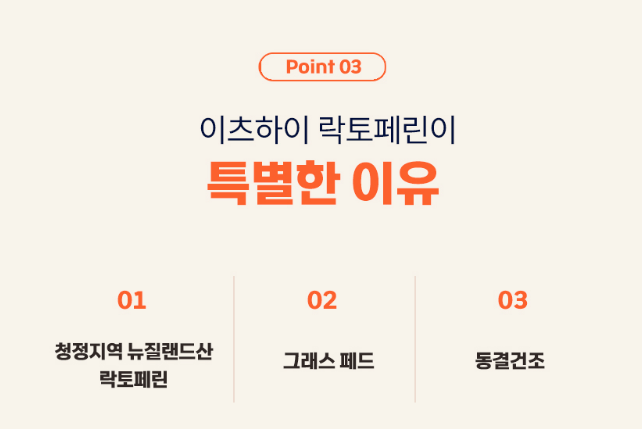 Point 03

이츠하이 락토페린이
특별한 이유

01
청정지역 뉴질랜드산 락토페린

02
그래스 페드

03
동결건조